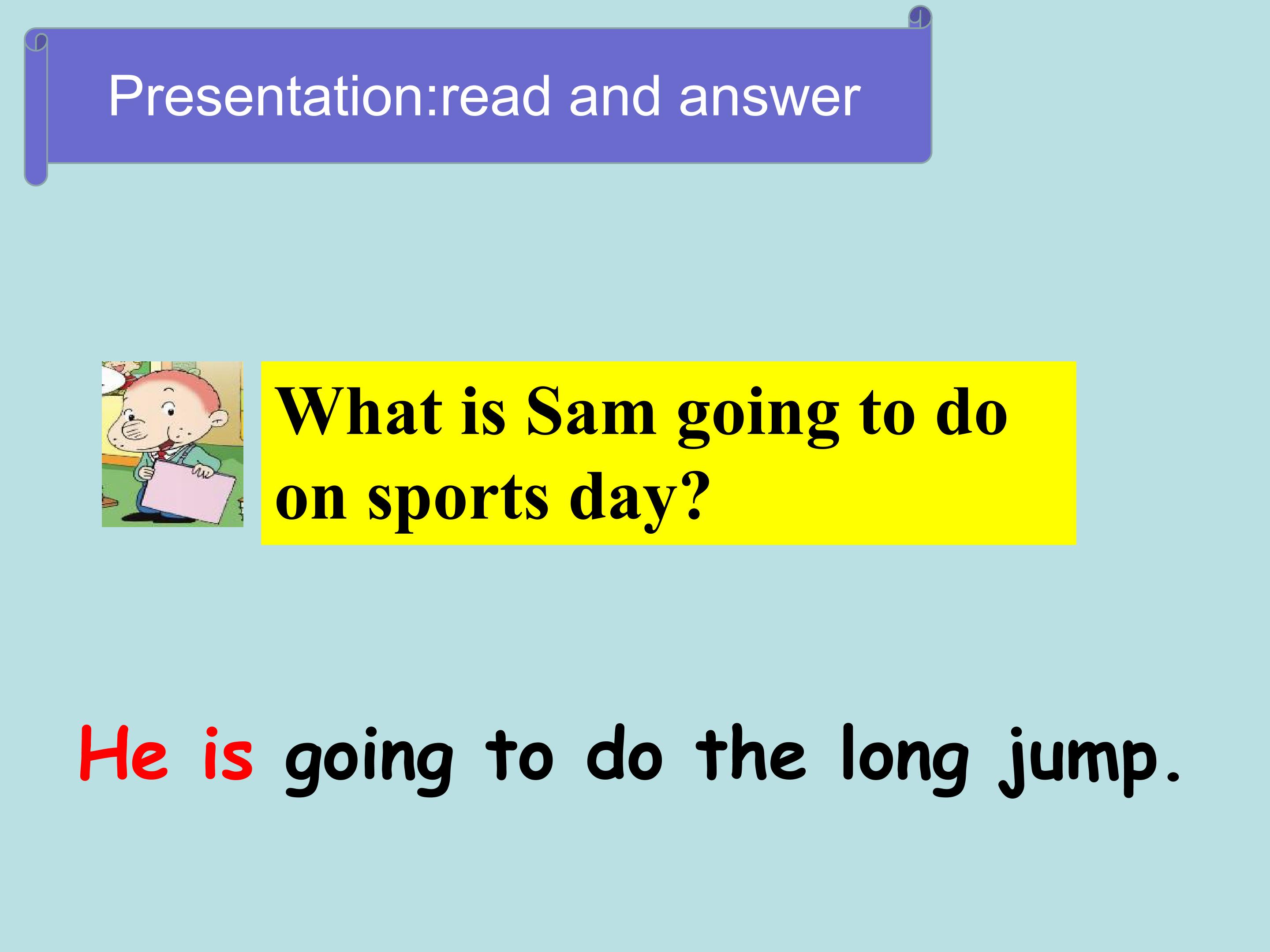 Presentation:read and answer

What is Sam going to do on sports day?

He is going to do the long jump.